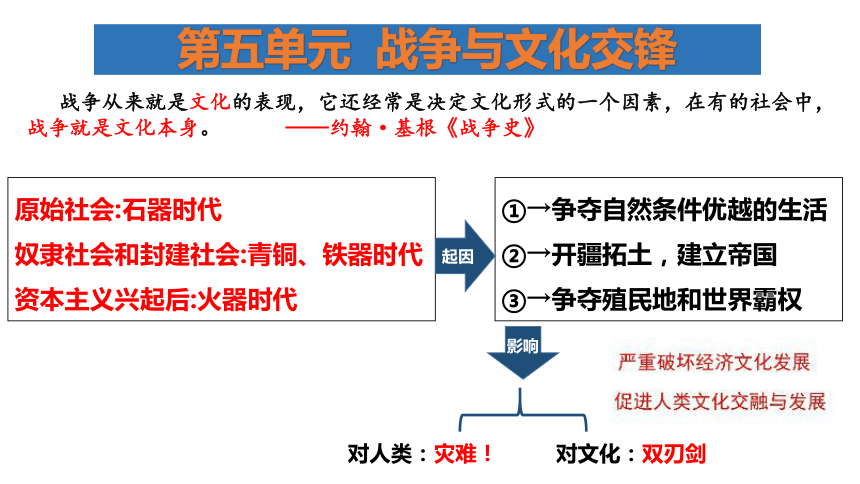 第五单元 战争与文化交锋

战争从来就是文化的表现，它还经常是决定文化形式的一个因素，在有的社会中，战争就是文化本身。 ——约翰·基根《战争史》

原始社会:石器时代
奴隶社会和封建社会:青铜、铁器时代
资本主义兴起后:火器时代

起因

①→争夺自然条件优越的生活
②→开疆拓土，建立帝国
③→争夺殖民地和世界霸权

影响

严重破坏经济文化发展
促进人类文化交融与发展

对人类：灾难！ 对文化：双刃剑